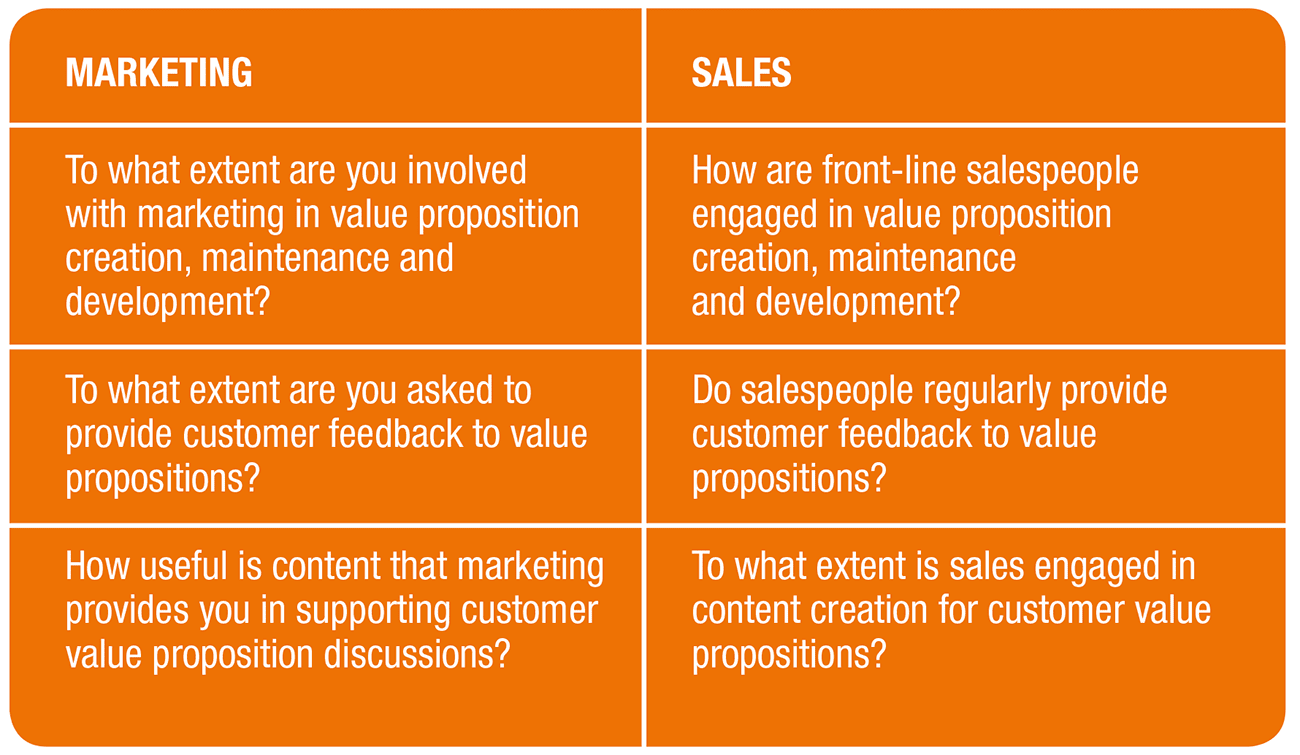 | MARKETING | SALES |
|---|---|
| To what extent are you involved with marketing in value proposition creation, maintenance and development? | How are front-line salespeople engaged in value proposition creation, maintenance and development? |
| To what extent are you asked to provide customer feedback to value propositions? | Do salespeople regularly provide customer feedback to value propositions? |
| How useful is content that marketing provides you in supporting customer value proposition discussions? | To what extent is sales engaged in content creation for customer value propositions? |